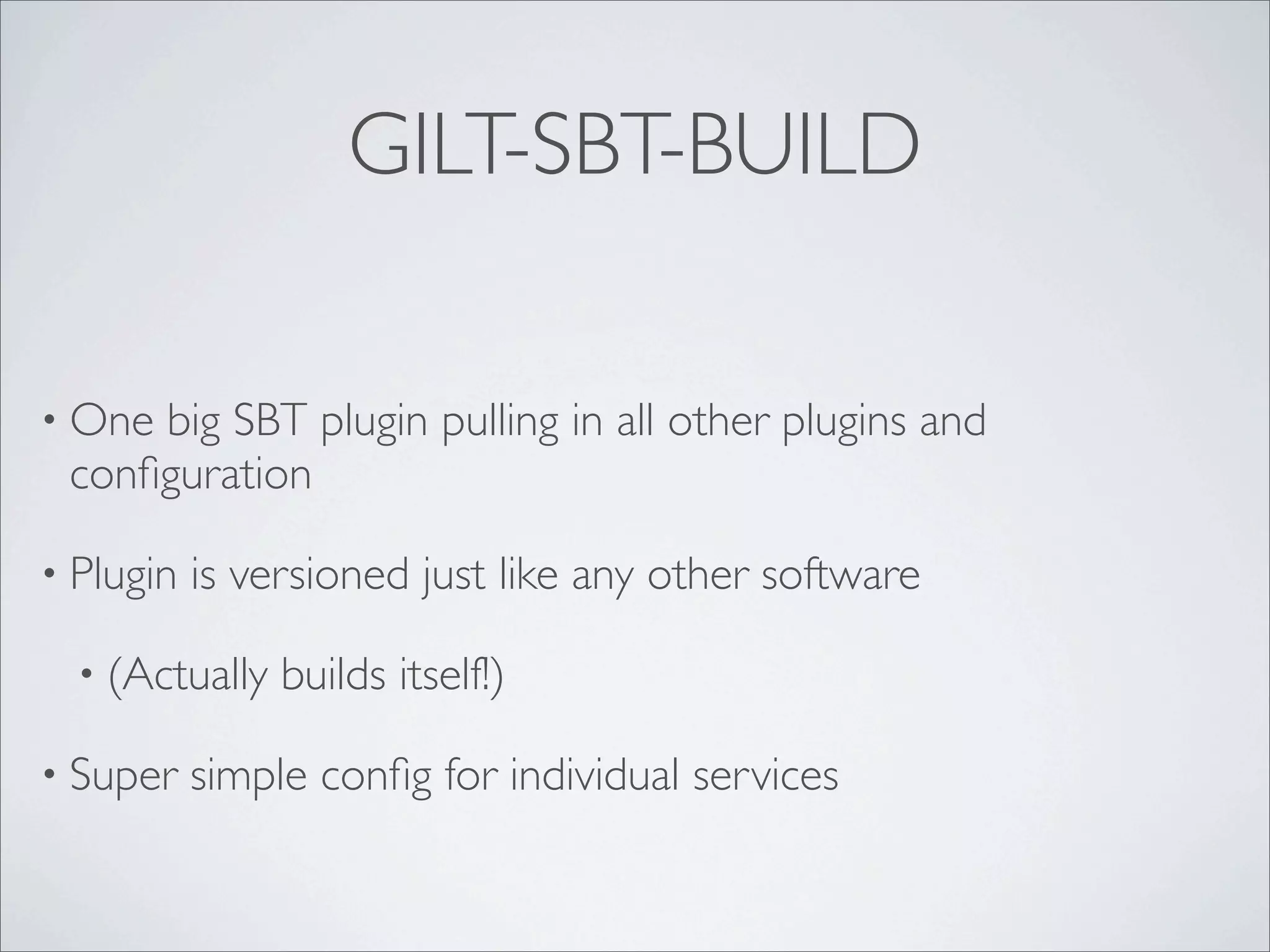 GILT-SBT-BUILD

• One big SBT plugin pulling in all other plugins and configuration

• Plugin is versioned just like any other software

• (Actually builds itself!)

• Super simple config for individual services